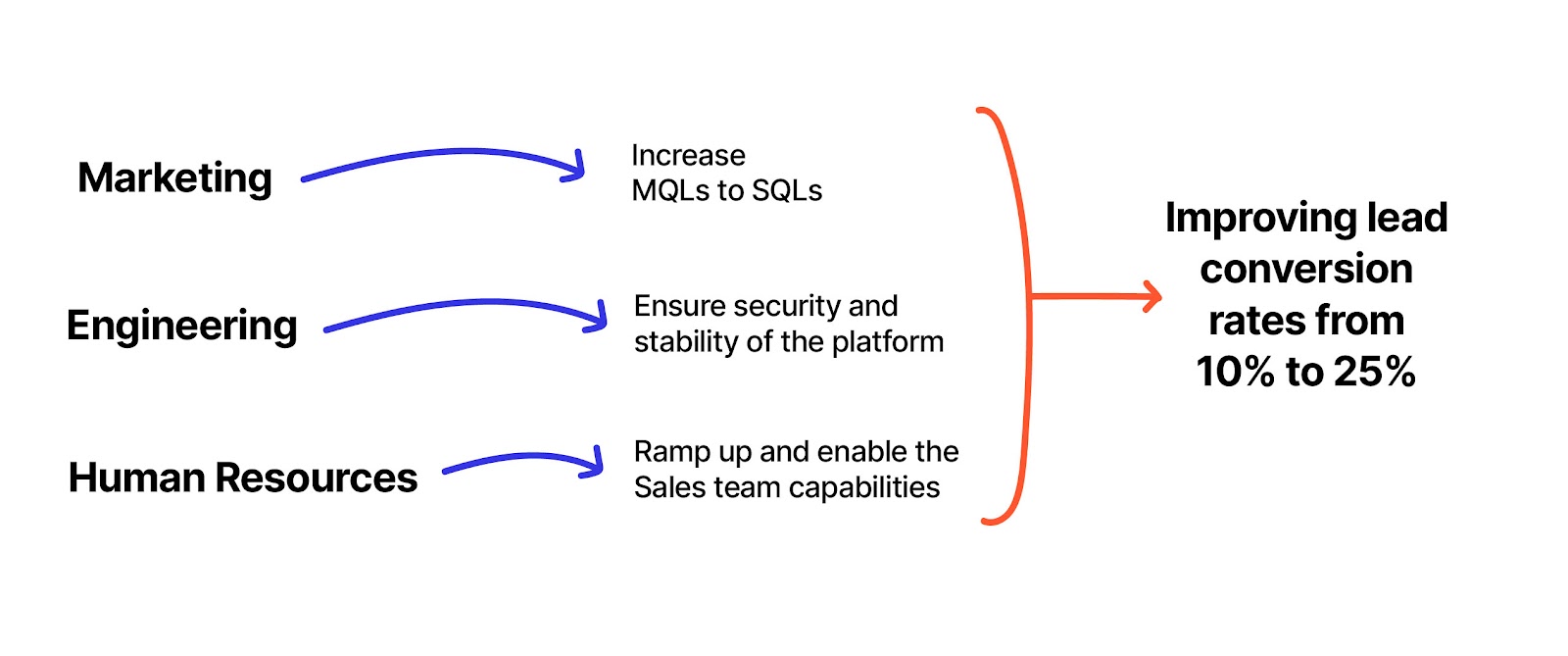 Marketing

Increase MQLs to SQLs

Engineering

Ensure security and stability of the platform

Human Resources

Ramp up and enable the Sales team capabilities

Improving lead conversion rates from 10% to 25%